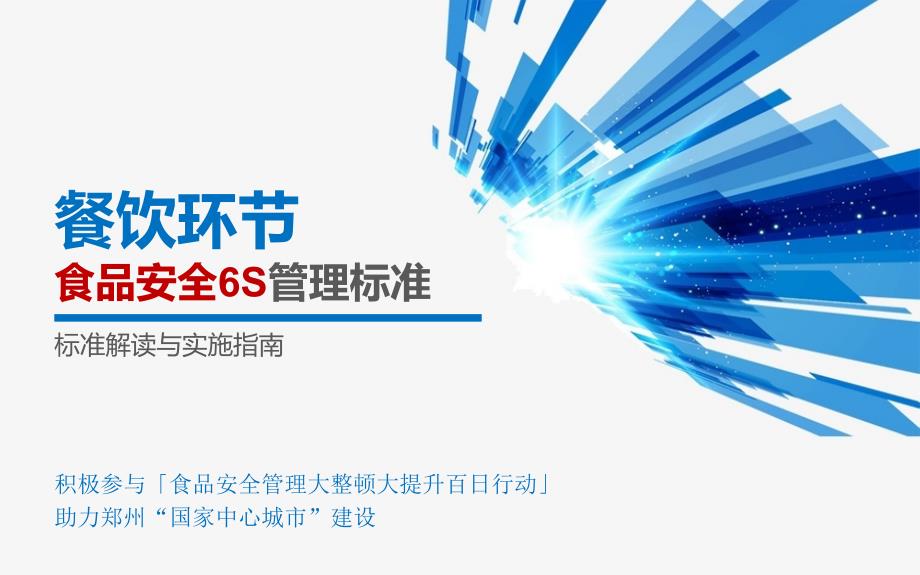 餐饮环节
食品安全6S管理标准
标准解读与实施指南

积极参与「食品安全管理大整顿大提升百日行动」
助力郑州“国家中心城市”建设